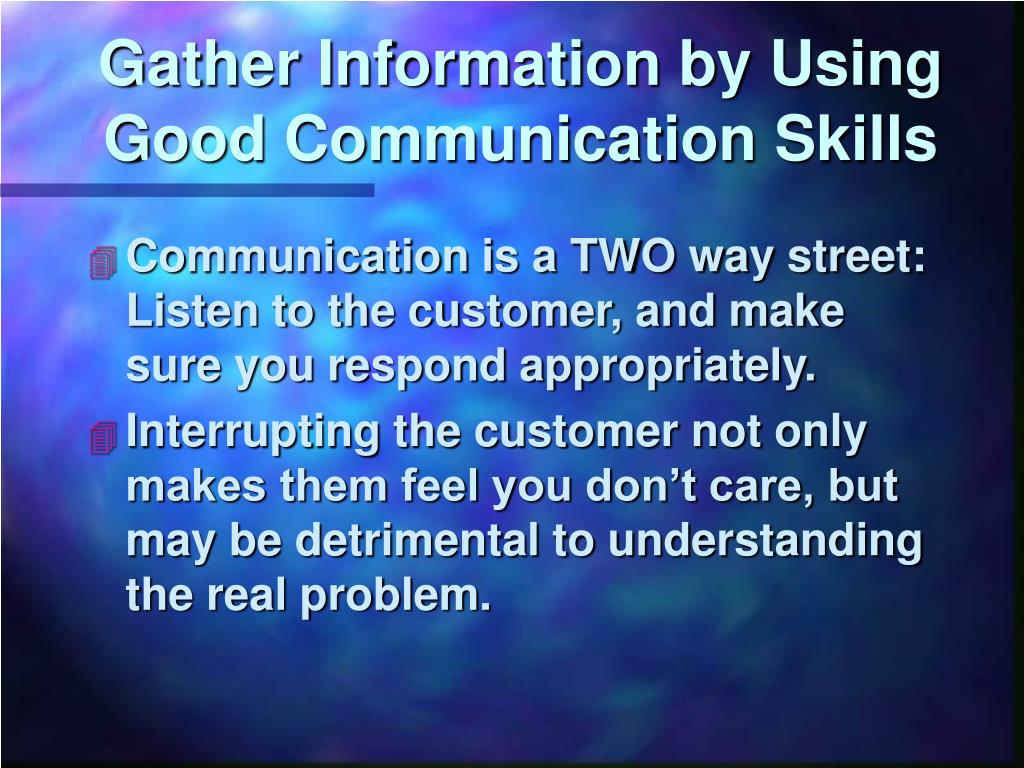 Gather Information by Using Good Communication Skills

Communication is a TWO way street: Listen to the customer, and make sure you respond appropriately.

Interrupting the customer not only makes them feel you don’t care, but may be detrimental to understanding the real problem.